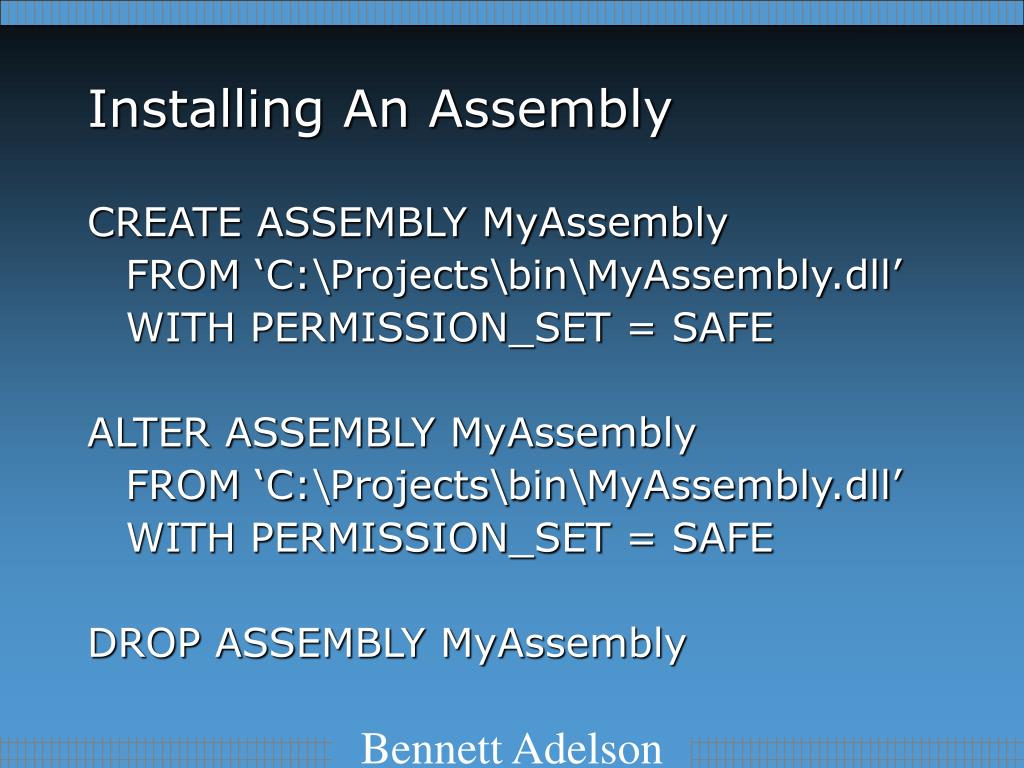 Installing An Assembly

CREATE ASSEMBLY MyAssembly
FROM ‘C:\Projects\bin\MyAssembly.dll’
WITH PERMISSION_SET = SAFE

ALTER ASSEMBLY MyAssembly
FROM ‘C:\Projects\bin\MyAssembly.dll’
WITH PERMISSION_SET = SAFE

DROP ASSEMBLY MyAssembly

Bennett Adelson